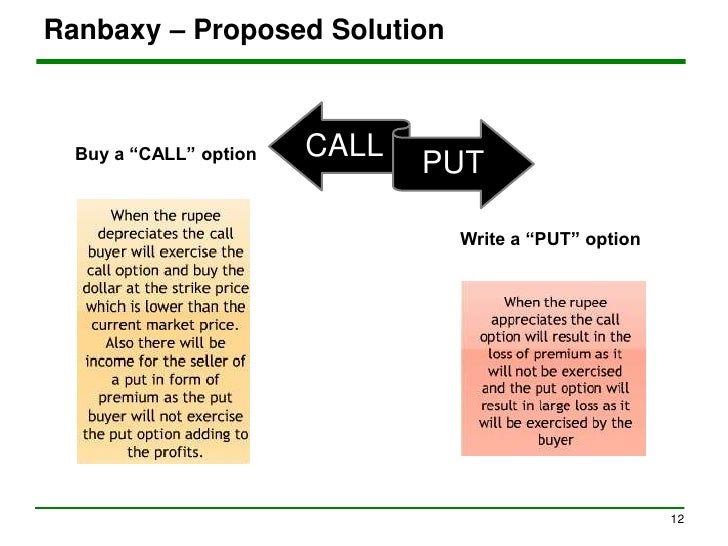 Ranbaxy – Proposed Solution

CALL

PUT

Buy a “CALL” option

When the rupee depreciates the call buyer will exercise the call option and buy the dollar at the strike price which is lower than the current market price. Also there will be income for the seller of a put in form of premium as the put buyer will not exercise the put option adding to the profits.

Write a “PUT” option

When the rupee appreciates the call option will result in the loss of premium as it will not be exercised and the put option will result in large loss as it will be exercised by the buyer

12